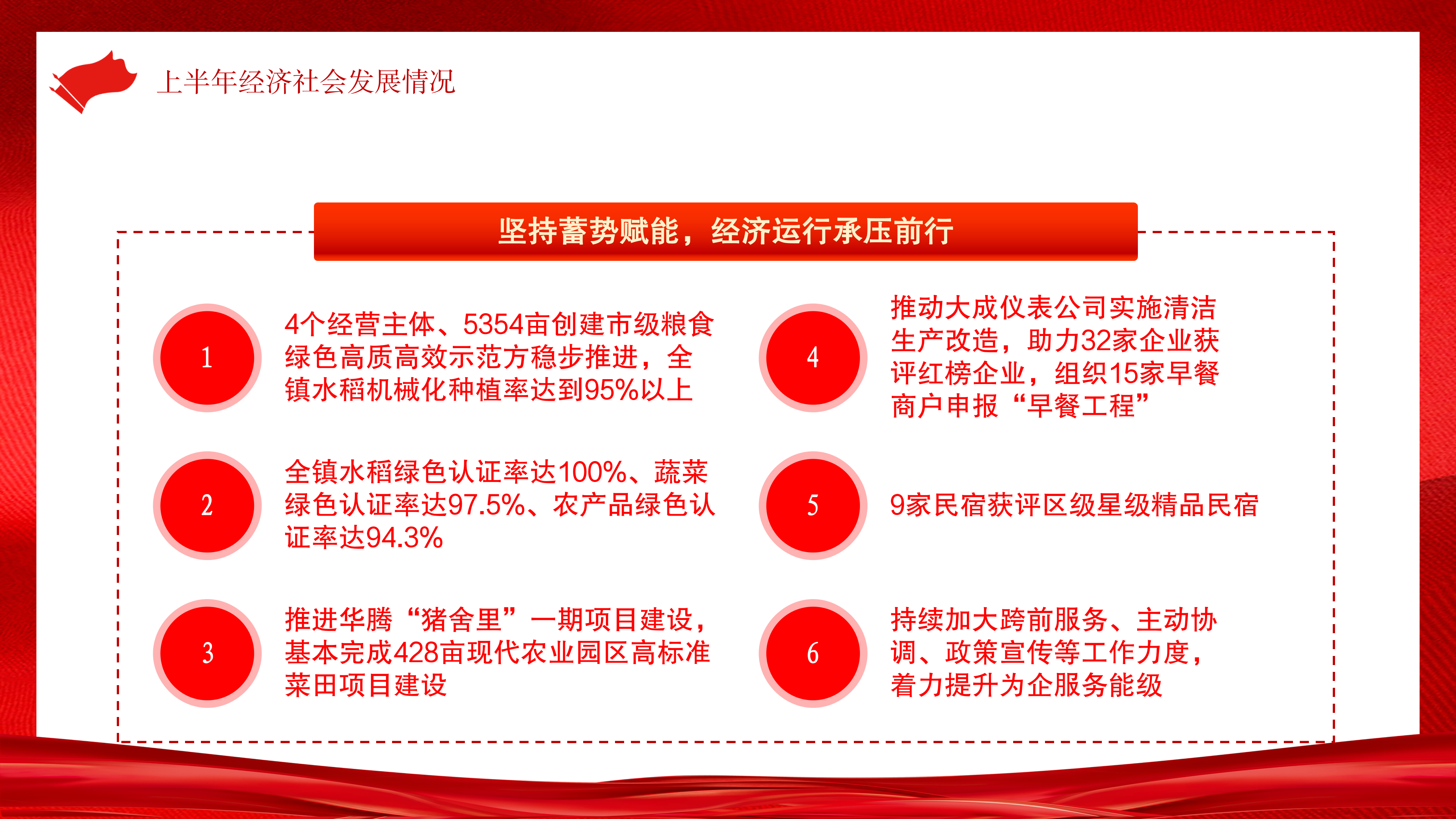 上半年经济社会发展情况

坚持蓄势赋能，经济运行承压前行

1

4个经营主体、5354亩创建市级粮食绿色高质高效示范方稳步推进，全镇水稻机械化种植率达到95%以上

2

全镇水稻绿色认证率达100%、蔬菜绿色认证率达97.5%、农产品绿色认证率达94.3%

3

推进华腾“猪舍里”一期项目建设，基本完成428亩现代农业园区高标准菜田项目建设

4

推动大成仪表公司实施清洁生产改造，助力32家企业获评红榜企业，组织15家早餐商户申报“早餐工程”

5

9家民宿获评区级星级精品民宿

6

持续加大跨前服务、主动协调、政策宣传等工作力度，着力提升为企服务能级